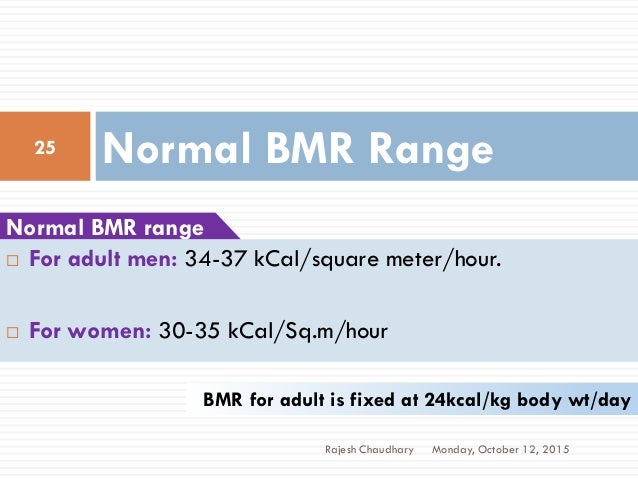 25

Normal BMR Range

Normal BMR range

□ For adult men: 34-37 kCal/square meter/hour.

□ For women: 30-35 kCal/Sq.m/hour

BMR for adult is fixed at 24kcal/kg body wt/day

Rajesh Chaudhary Monday, October 12, 2015